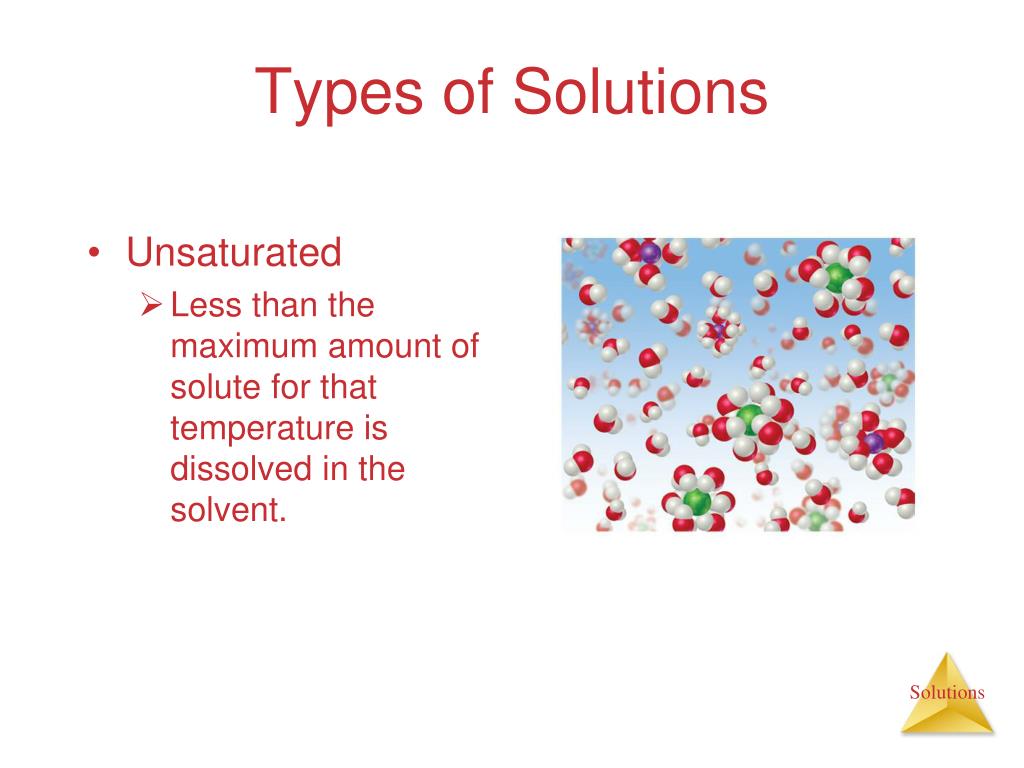 Types of Solutions

• Unsaturated
  ➢ Less than the maximum amount of solute for that temperature is dissolved in the solvent.

Solutions